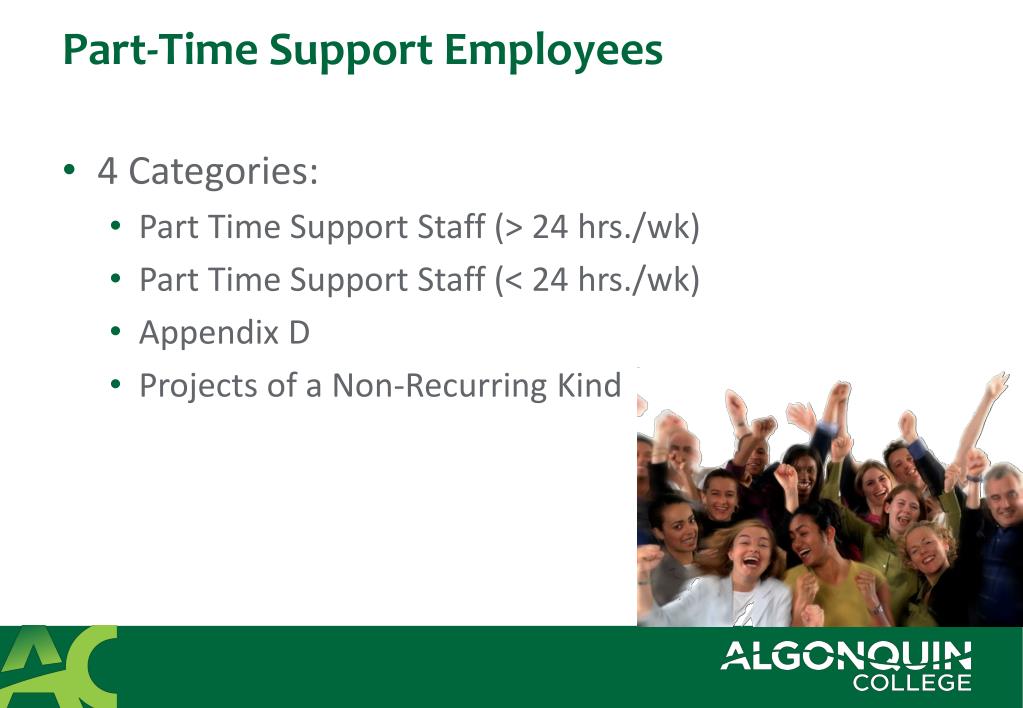 Part-Time Support Employees

• 4 Categories:
  • Part Time Support Staff (> 24 hrs./wk)
  • Part Time Support Staff (< 24 hrs./wk)
  • Appendix D
  • Projects of a Non-Recurring Kind

AC

ALGONQUIN
COLLEGE